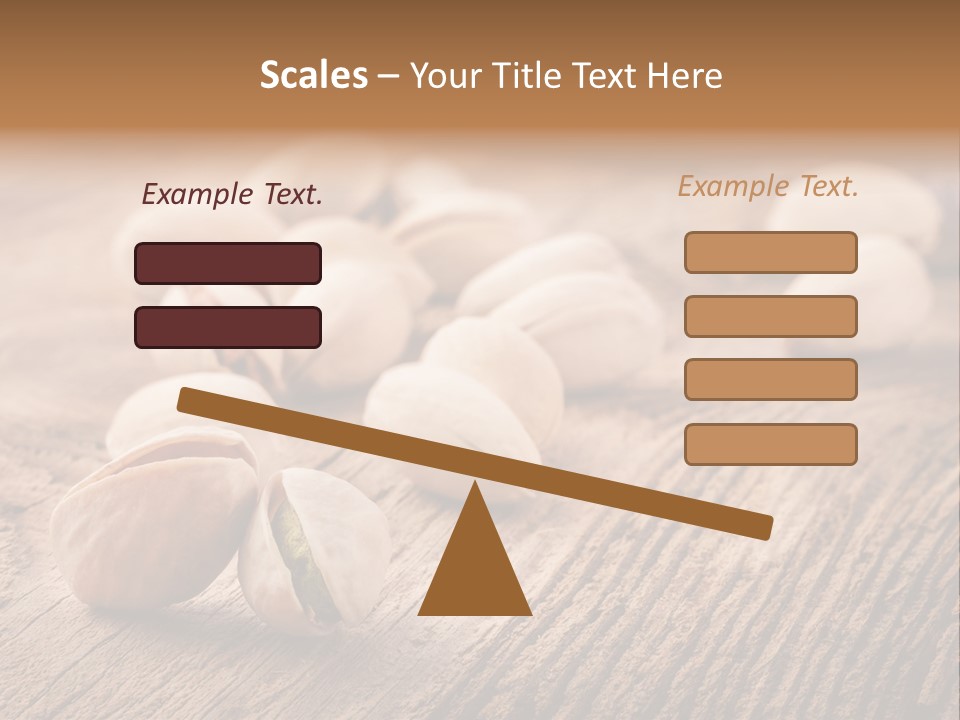 Scales – Your Title Text Here

Example Text.

Example Text.